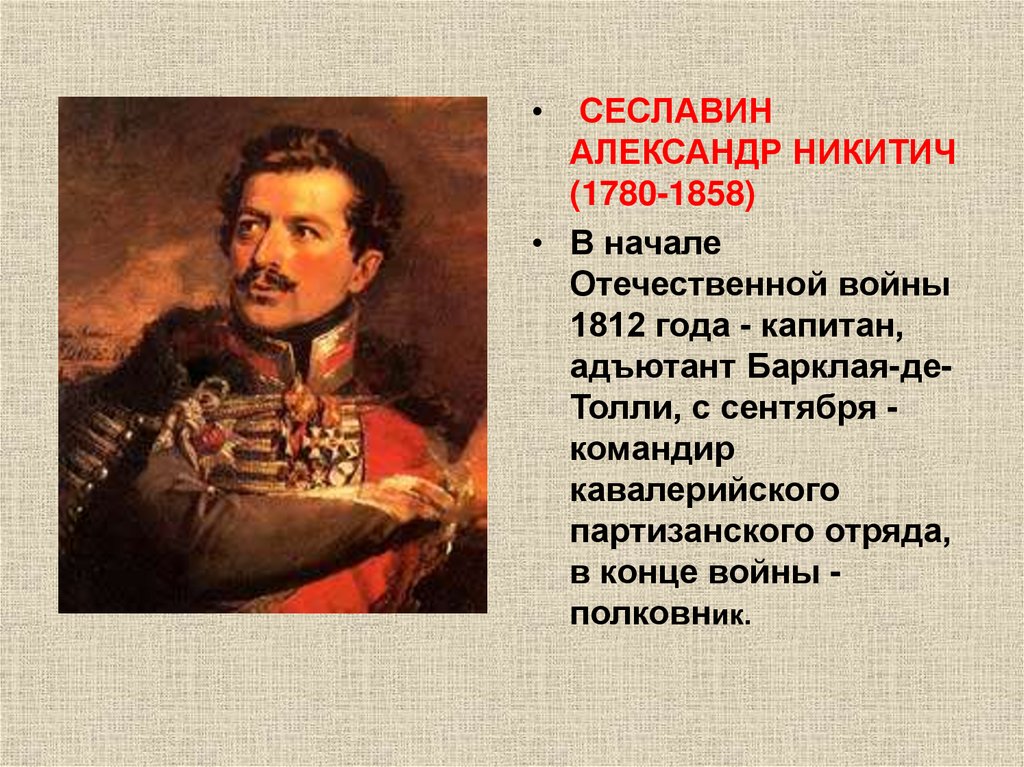 • СЕСЛАВИН АЛЕКСАНДР НИКИТИЧ (1780-1858)

• В начале Отечественной войны 1812 года - капитан, адъютант Барклая-де-Толли, с сентября - командир кавалерийского партизанского отряда, в конце войны - полковник.